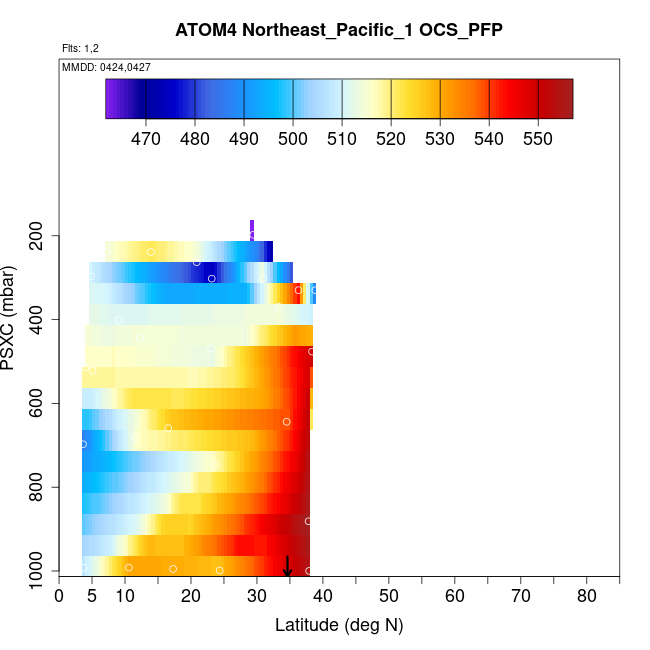 ATOM4 Northeast_Pacific_1 OCS_PFP

Flts: 1,2

MMDD: 0424,0427

470 480 490 500 510 520 530 540 550

PSXC (mbar)

200
400
600
800
1000

0 5 10 20 30 40 50 60 70 80

Latitude (deg N)